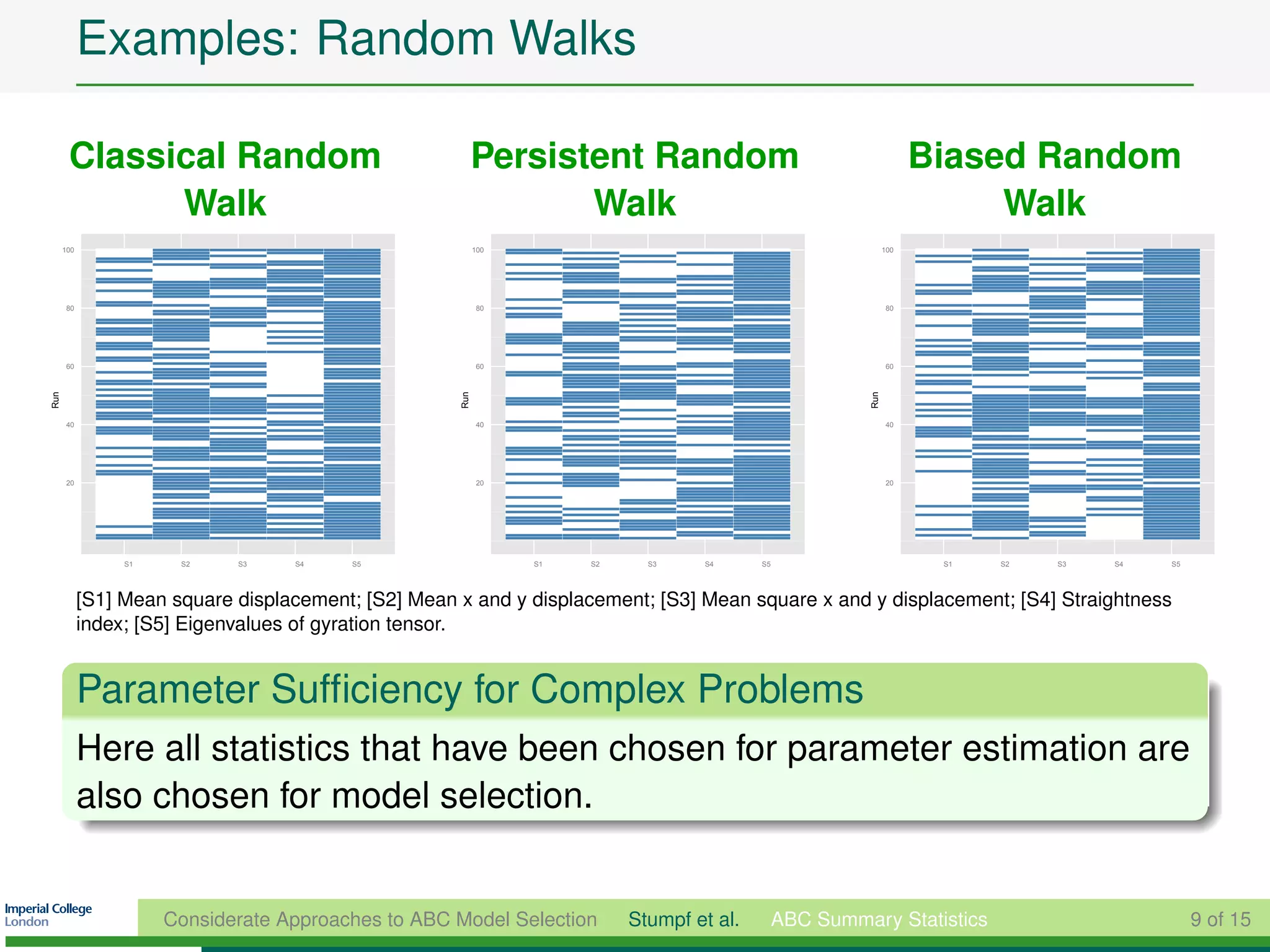 Examples: Random Walks

Classical Random Walk

100
80
60
40
20
Run
S1 S2 S3 S4 S5

Persistent Random Walk

100
80
60
40
20
Run
S1 S2 S3 S4 S5

Biased Random Walk

100
80
60
40
20
Run
S1 S2 S3 S4 S5

[S1] Mean square displacement; [S2] Mean x and y displacement; [S3] Mean square x and y displacement; [S4] Straightness index; [S5] Eigenvalues of gyration tensor.

Parameter Sufficiency for Complex Problems

Here all statistics that have been chosen for parameter estimation are also chosen for model selection.

Imperial College London

Considerate Approaches to ABC Model Selection Stumpf et al. ABC Summary Statistics 9 of 15